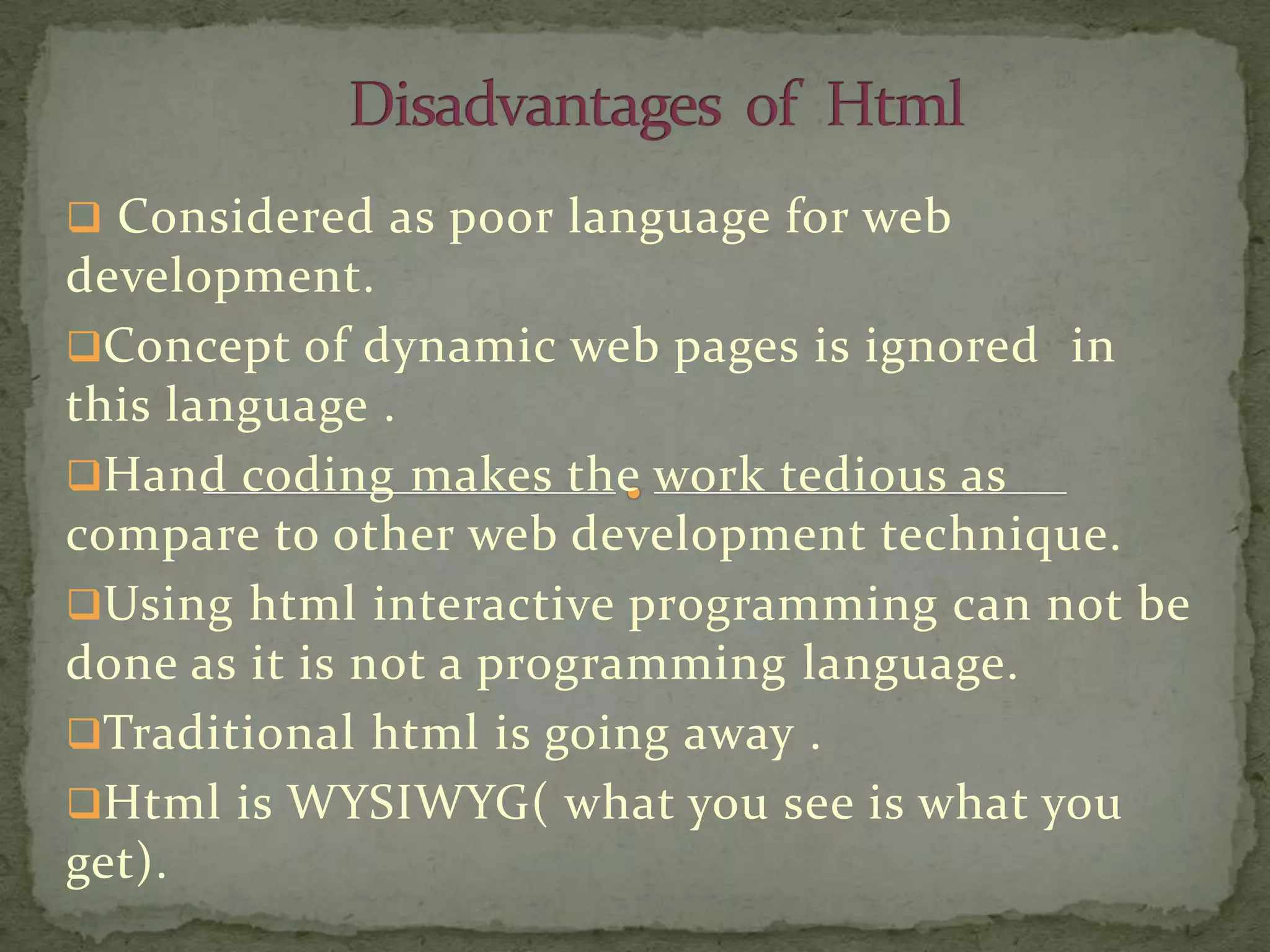 Disadvantages of Html

❑ Considered as poor language for web development.

❑Concept of dynamic web pages is ignored in this language .

❑Hand coding makes the work tedious as compare to other web development technique.

❑Using html interactive programming can not be done as it is not a programming language.

❑Traditional html is going away .

❑Html is WYSIWYG( what you see is what you get).